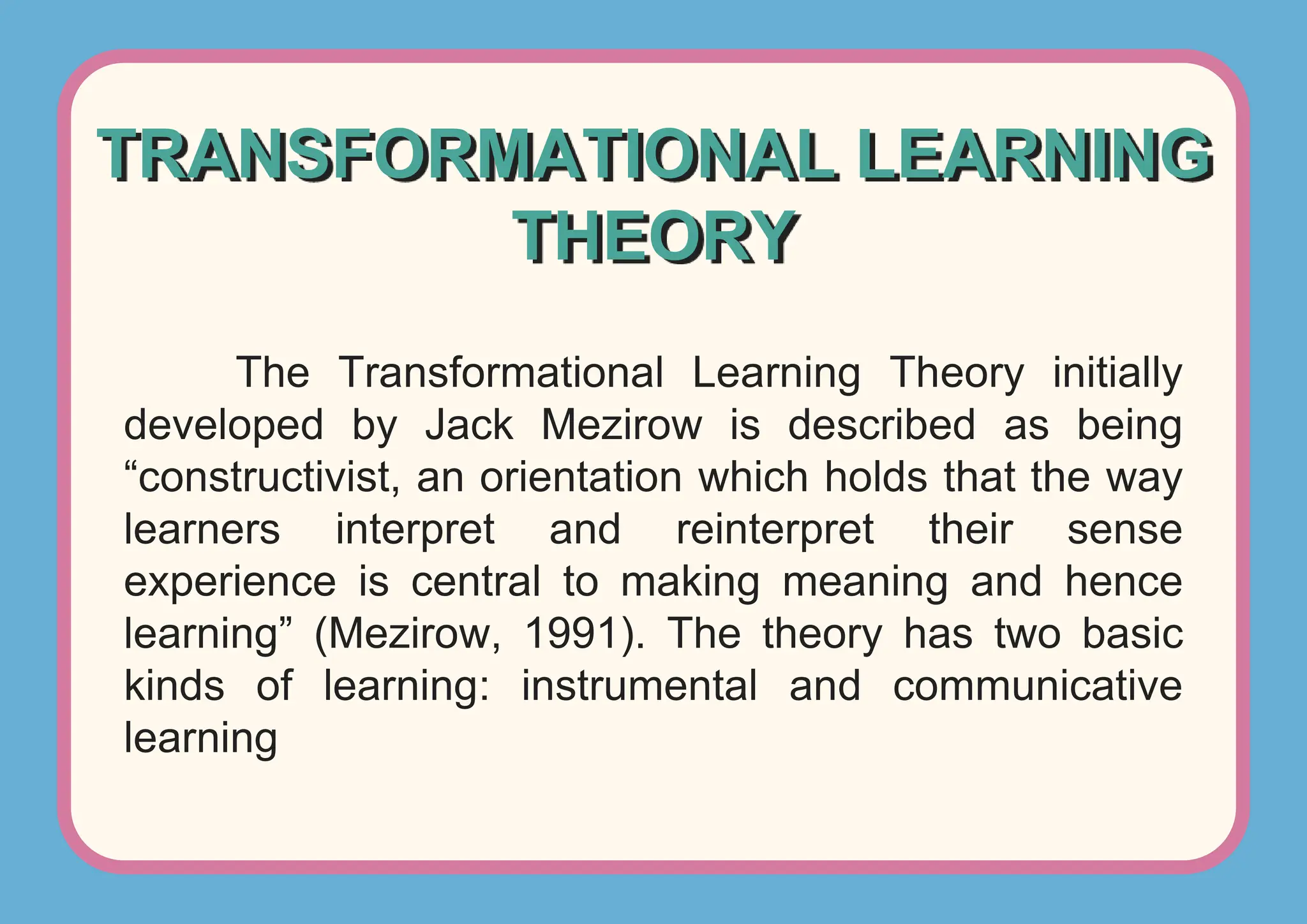 TRANSFORMATIONAL LEARNING THEORY

The Transformational Learning Theory initially developed by Jack Mezirow is described as being “constructivist, an orientation which holds that the way learners interpret and reinterpret their sense experience is central to making meaning and hence learning” (Mezirow, 1991). The theory has two basic kinds of learning: instrumental and communicative learning